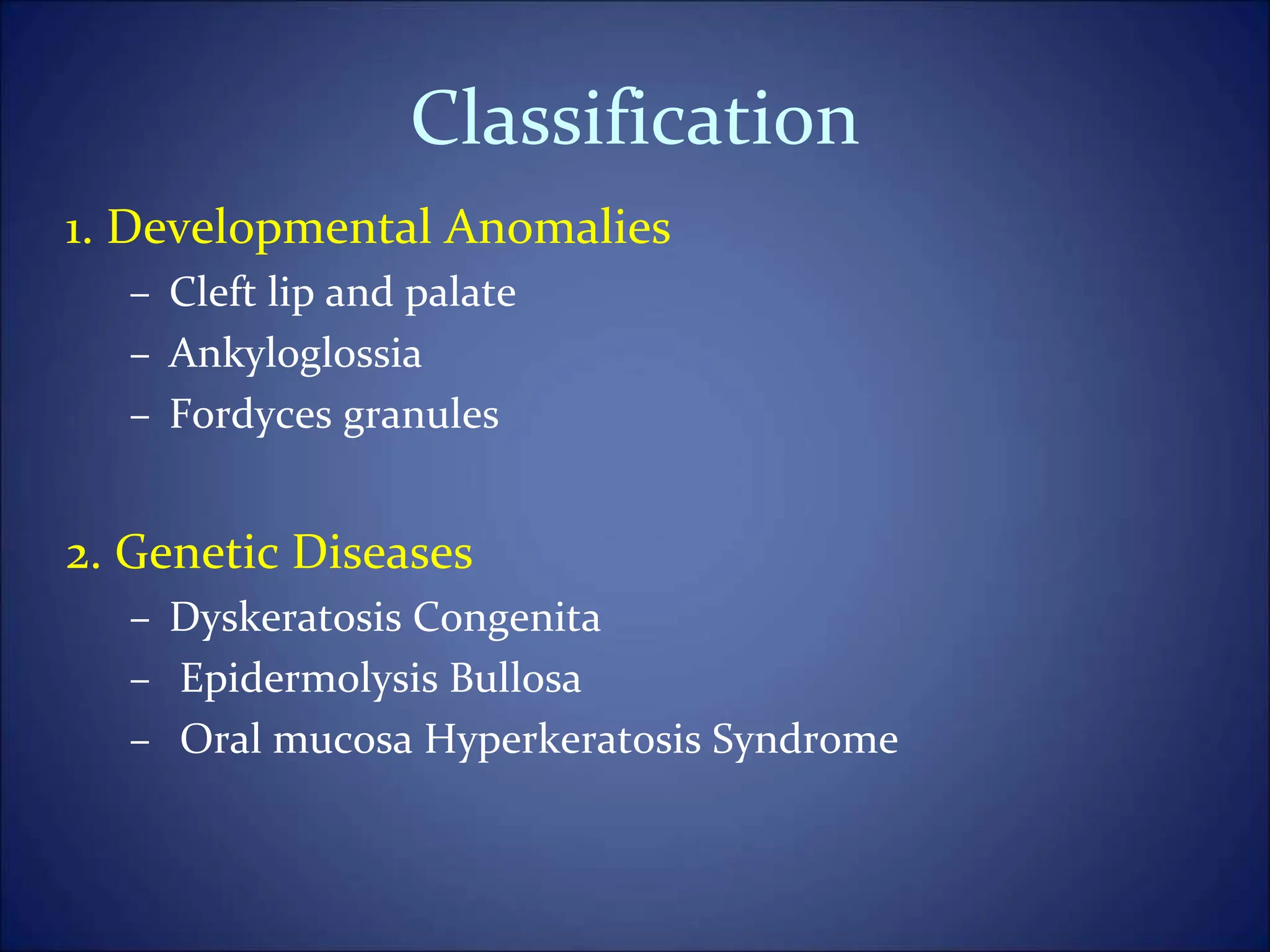 Classification

1. Developmental Anomalies

– Cleft lip and palate
– Ankyloglossia
– Fordyces granules

2. Genetic Diseases

– Dyskeratosis Congenita
– Epidermolysis Bullosa
– Oral mucosa Hyperkeratosis Syndrome